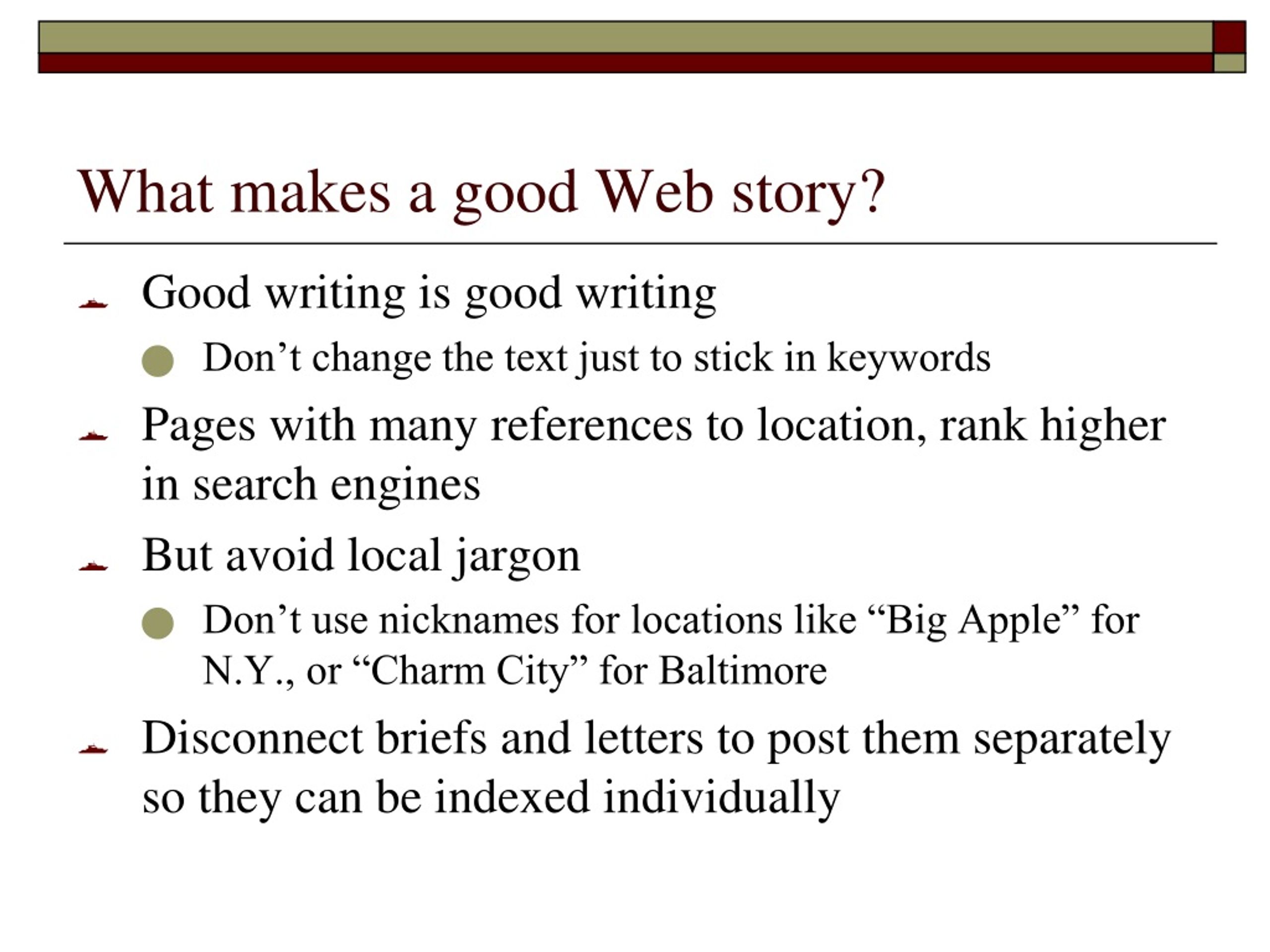 What makes a good Web story?

Good writing is good writing

Don’t change the text just to stick in keywords

Pages with many references to location, rank higher in search engines

But avoid local jargon

Don’t use nicknames for locations like “Big Apple” for N.Y., or “Charm City” for Baltimore

Disconnect briefs and letters to post them separately so they can be indexed individually